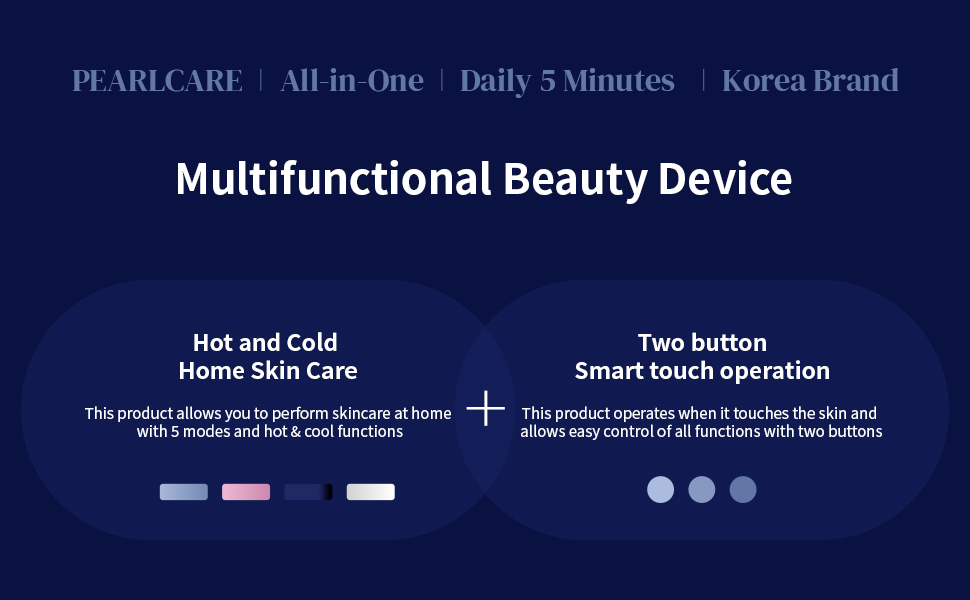 PEARLCARE | All-in-One | Daily 5 Minutes | Korea Brand

Multifunctional Beauty Device

Hot and Cold
Home Skin Care

This product allows you to perform skincare at home with 5 modes and hot & cool functions

+

Two button
Smart touch operation

This product operates when it touches the skin and allows easy control of all functions with two buttons